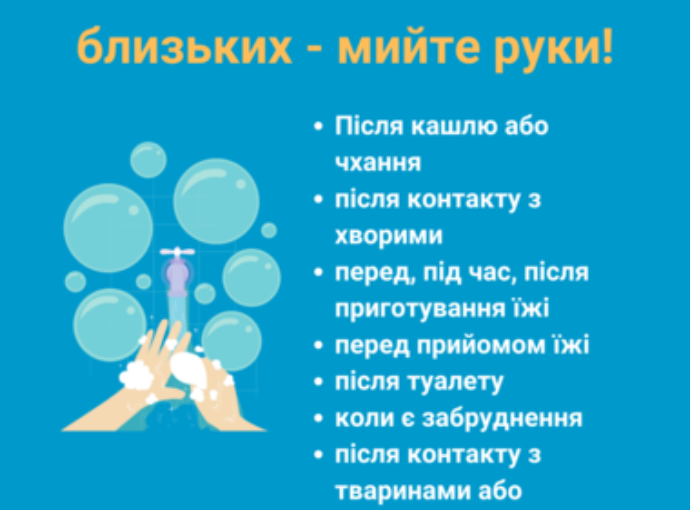 близьких - мийте руки!

• Після кашлю або чхання
• після контакту з хворими
• перед, під час, після приготування їжі
• перед прийомом їжі
• після туалету
• коли є забруднення
• після контакту з тваринами або